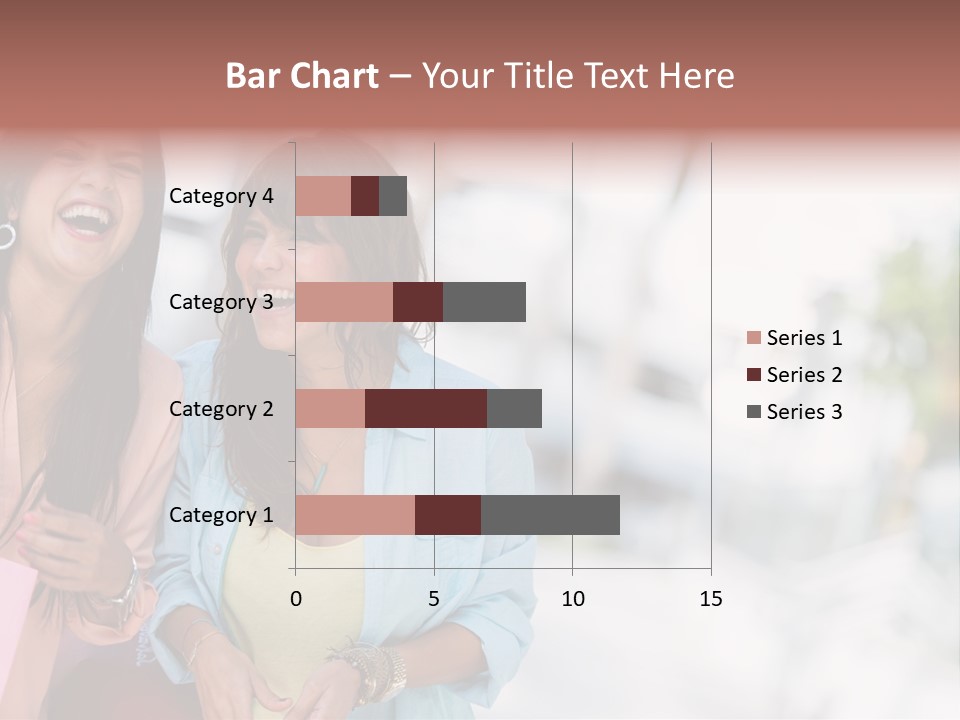 Bar Chart – Your Title Text Here

Category 4
Category 3
Category 2
Category 1

0
5
10
15

Series 1
Series 2
Series 3